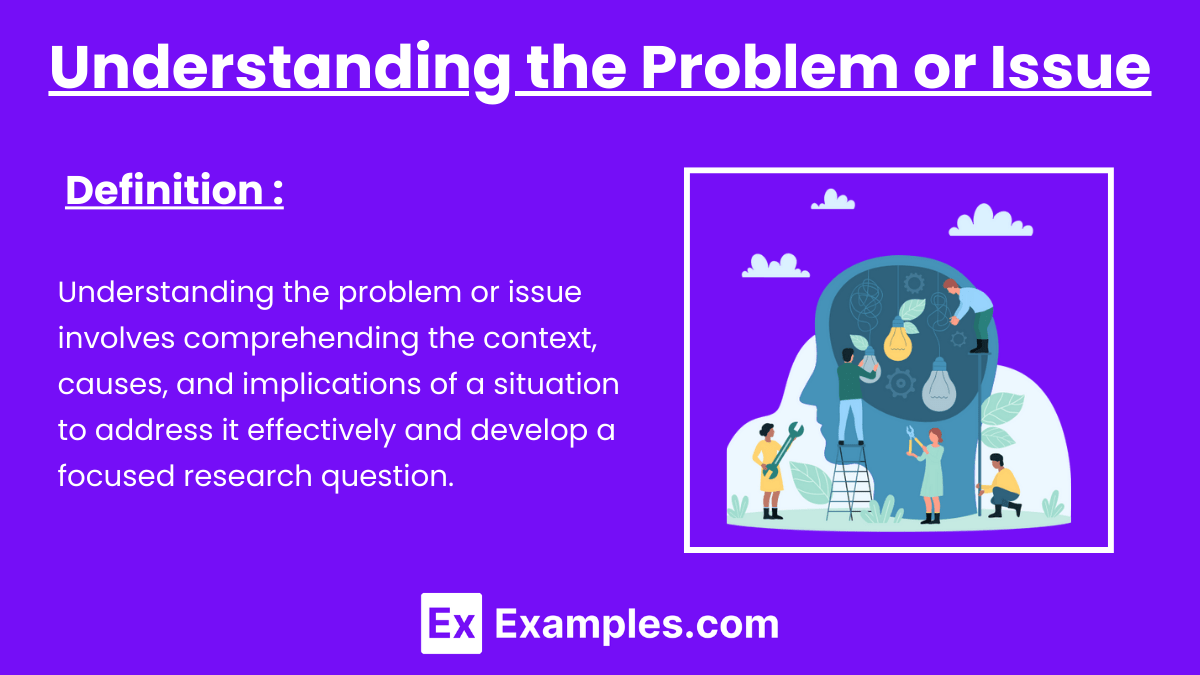 Understanding the Problem or Issue

Definition :

Understanding the problem or issue involves comprehending the context, causes, and implications of a situation to address it effectively and develop a focused research question.

Ex Examples.com